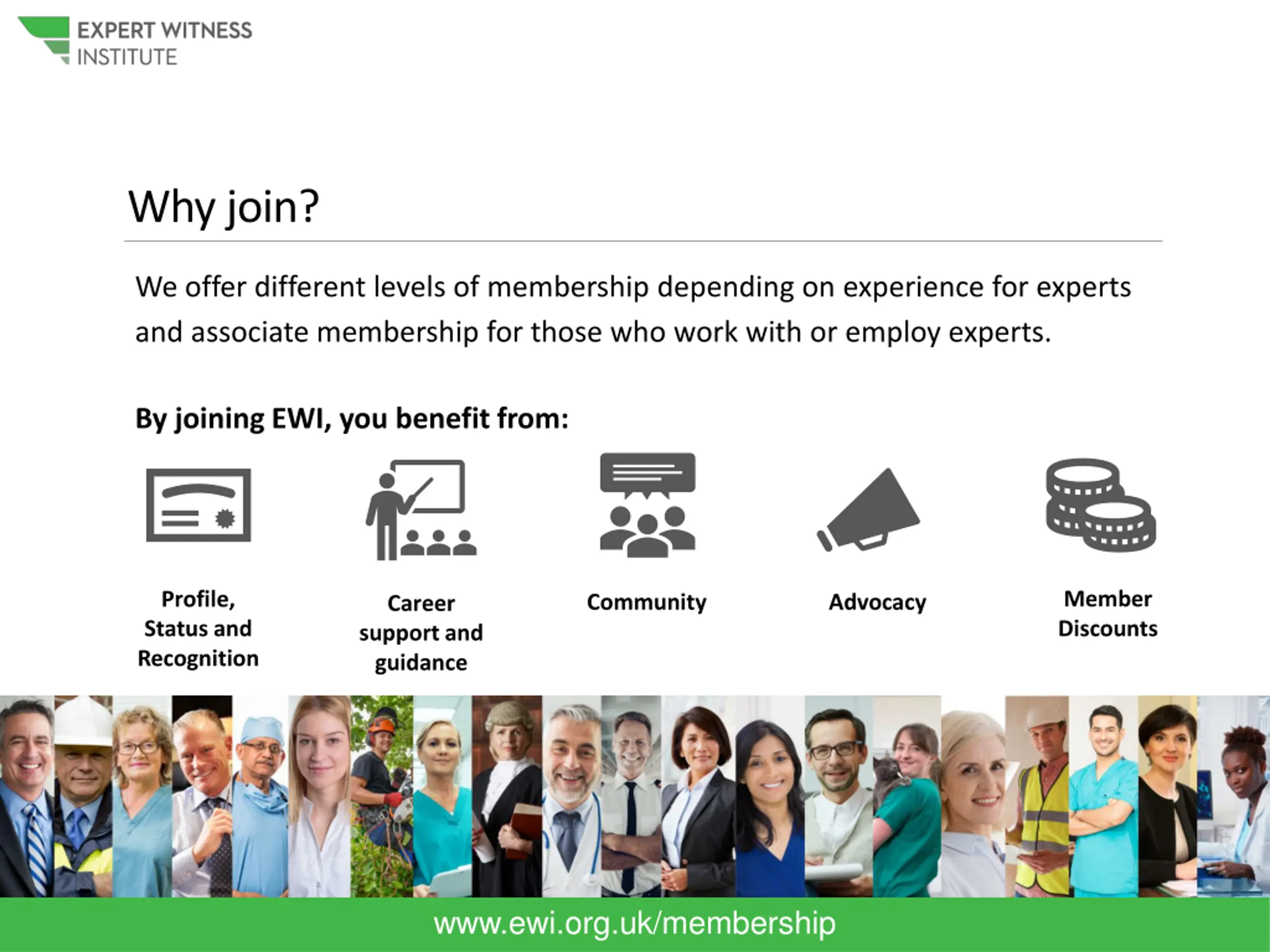 EXPERT WITNESS
INSTITUTE

Why join?

We offer different levels of membership depending on experience for experts and associate membership for those who work with or employ experts.

By joining EWI, you benefit from:

Profile, Status and Recognition

Career support and guidance

Community

Advocacy

Member Discounts

www.ewi.org.uk/membership